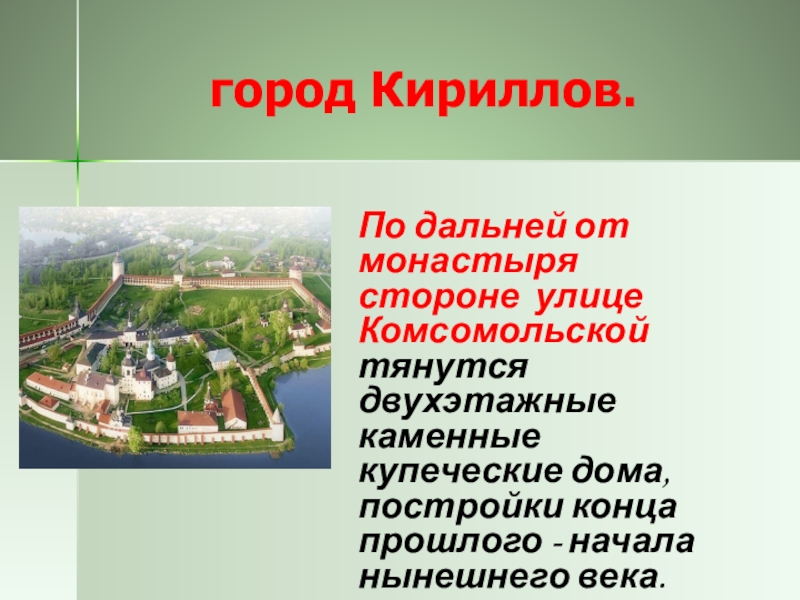 город Кириллов.

По дальней от монастыря стороне улице Комсомольской тянутся двухэтажные каменные купеческие дома, постройки конца прошлого - начала нынешнего века.